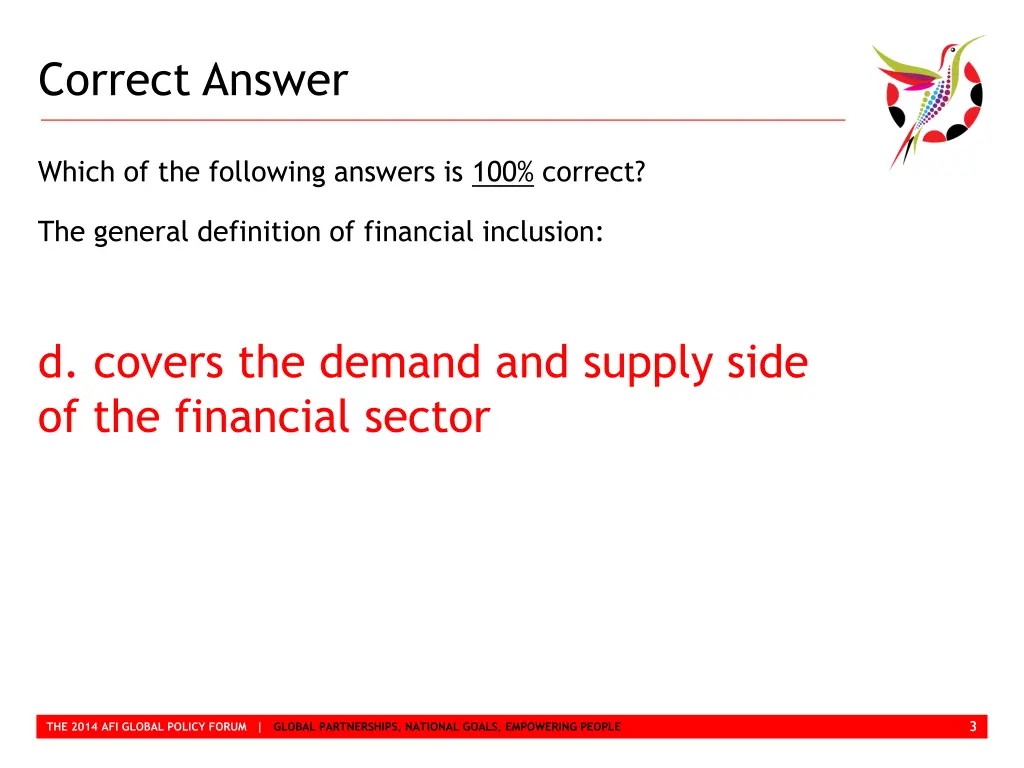 Correct Answer

Which of the following answers is 100% correct?

The general definition of financial inclusion:

d. covers the demand and supply side of the financial sector

THE 2014 AFI GLOBAL POLICY FORUM | GLOBAL PARTNERSHIPS, NATIONAL GOALS, EMPOWERING PEOPLE

3